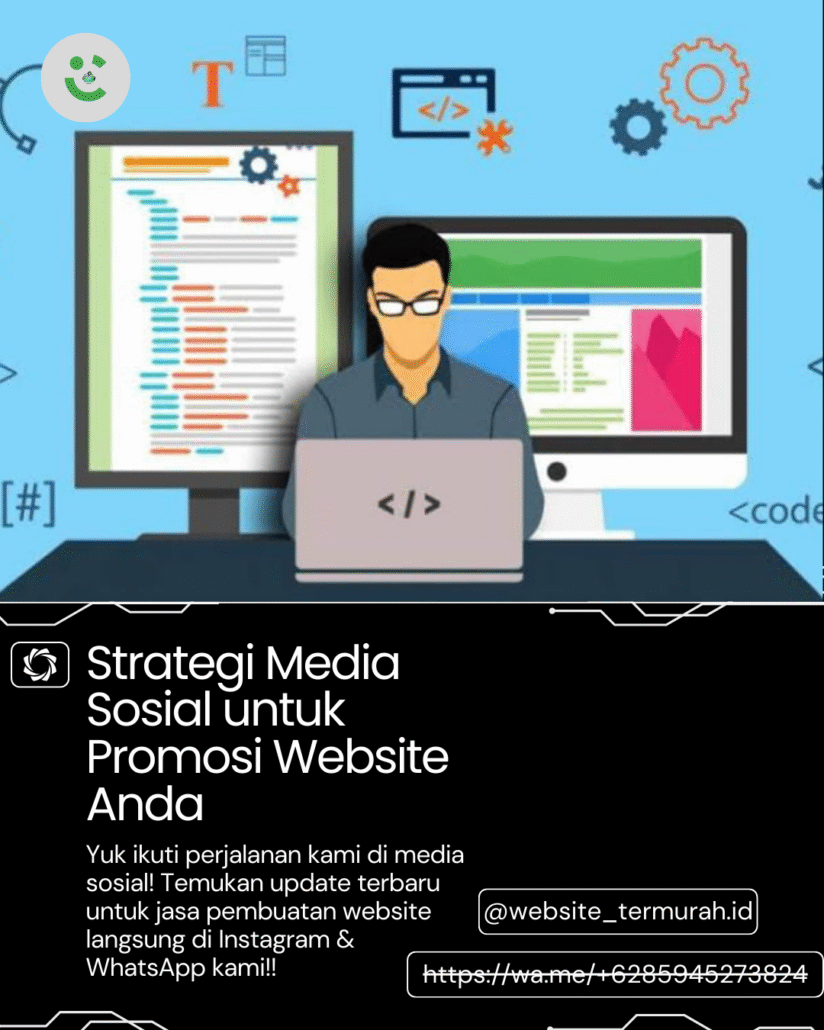 T

</>

[#]

</>

<code

Strategi Media Sosial untuk Promosi Website Anda

Yuk ikuti perjalanan kami di media sosial! Temukan update terbaru untuk jasa pembuatan website langsung di Instagram & WhatsApp kami!!

@website_termurah.id

https://wa.me/+6285945273824